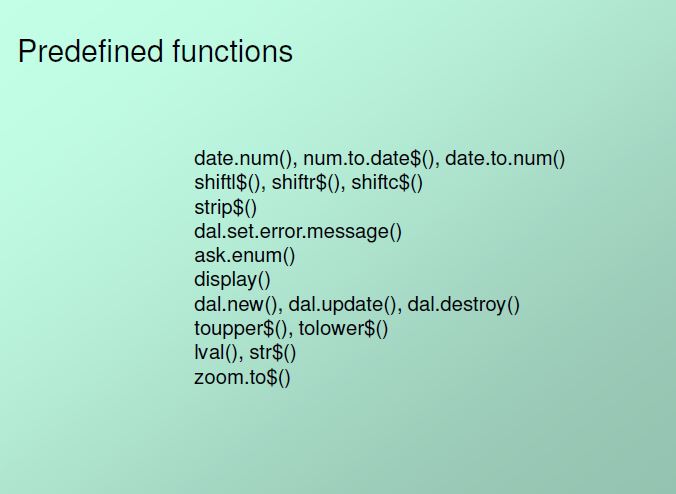 Predefined functions

date.num(), num.to.date\$(), date.to.num()
shiftl\$(), shiftr\$(), shiftc\$()
strip\$()
dal.set.error.message()
ask.enum()
display()
dal.new(), dal.update(), dal.destroy()
toupper\$(), tolower\$()
lval(), str\$()
zoom.to\$()